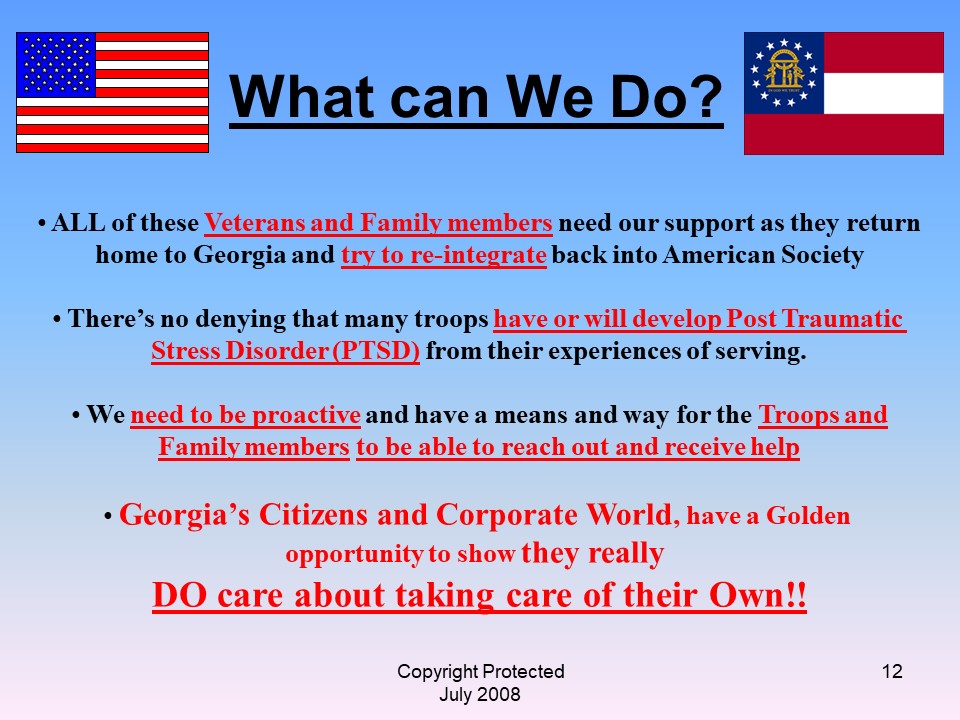 What can We Do?

• ALL of these Veterans and Family members need our support as they return home to Georgia and try to re-integrate back into American Society

• There's no denying that many troops have or will develop Post Traumatic Stress Disorder (PTSD) from their experiences of serving.

• We need to be proactive and have a means and way for the Troops and Family members to be able to reach out and receive help

• Georgia's Citizens and Corporate World, have a Golden opportunity to show they really DO care about taking care of their Own!!

Copyright Protected
July 2008

12